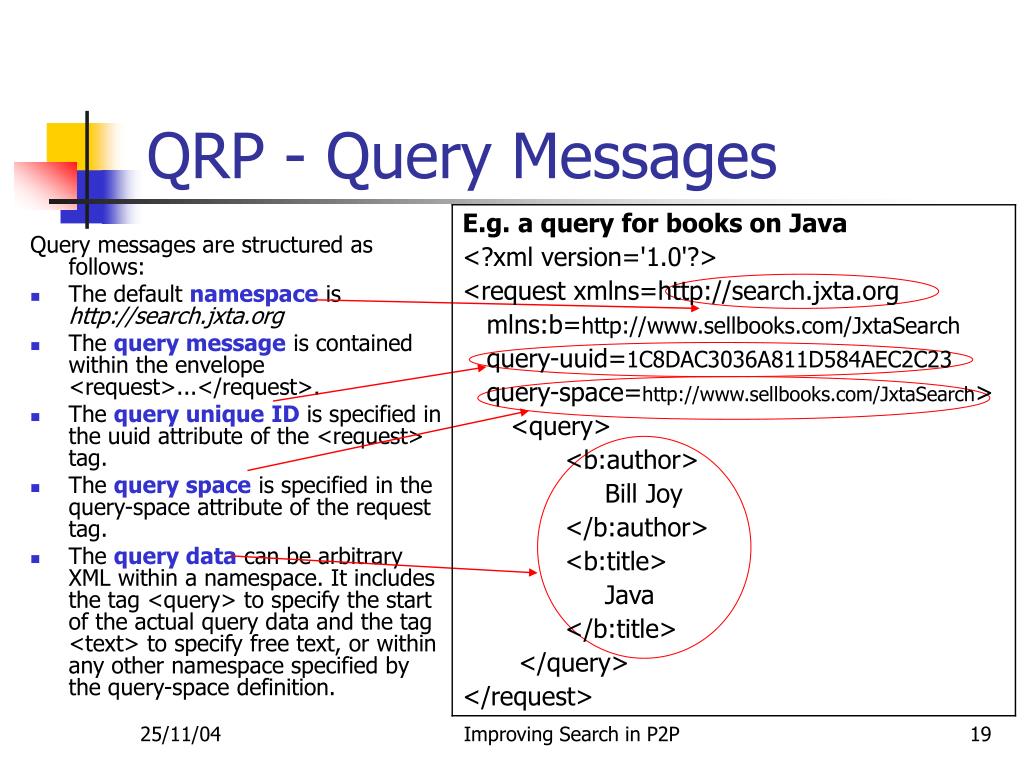 QRP - Query Messages

Query messages are structured as follows:

- The default **namespace** is *http://search.jxta.org*
- The **query message** is contained within the envelope <request>...</request>.
- The **query unique ID** is specified in the uuid attribute of the <request> tag.
- The **query space** is specified in the query-space attribute of the request tag.
- The **query data** can be arbitrary XML within a namespace. It includes the tag <query> to specify the start of the actual query data and the tag <text> to specify free text, or within any other namespace specified by the query-space definition.

**E.g. a query for books on Java**
<?xml version='1.0'?>
<request xmlns=http://search.jxta.org
mlns:b=http://www.sellbooks.com/JxtaSearch
query-uuid=1C8DAC3036A811D584AEC2C23
query-space=http://www.sellbooks.com/JxtaSearch>
<query>
<b:author>
Bill Joy
</b:author>
<b:title>
Java
</b:title>
</query>
</request>

25/11/04

Improving Search in P2P

19